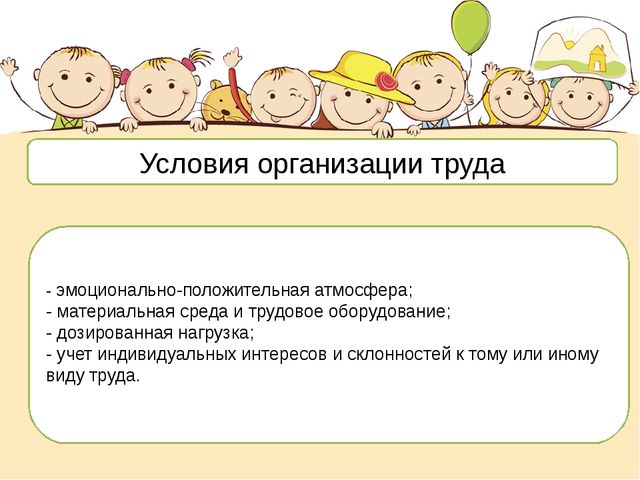 Условия организации труда

- эмоционально-положительная атмосфера;
- материальная среда и трудовое оборудование;
- дозированная нагрузка;
- учет индивидуальных интересов и склонностей к тому или иному виду труда.